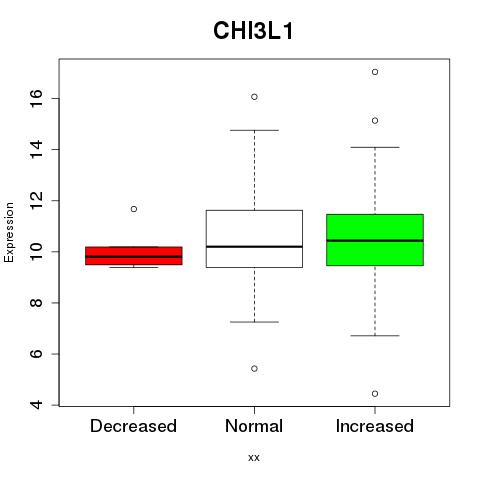 CHI3L1

Expression

16
14
12
10
8
6
4

Decreased
Normal
Increased

xx